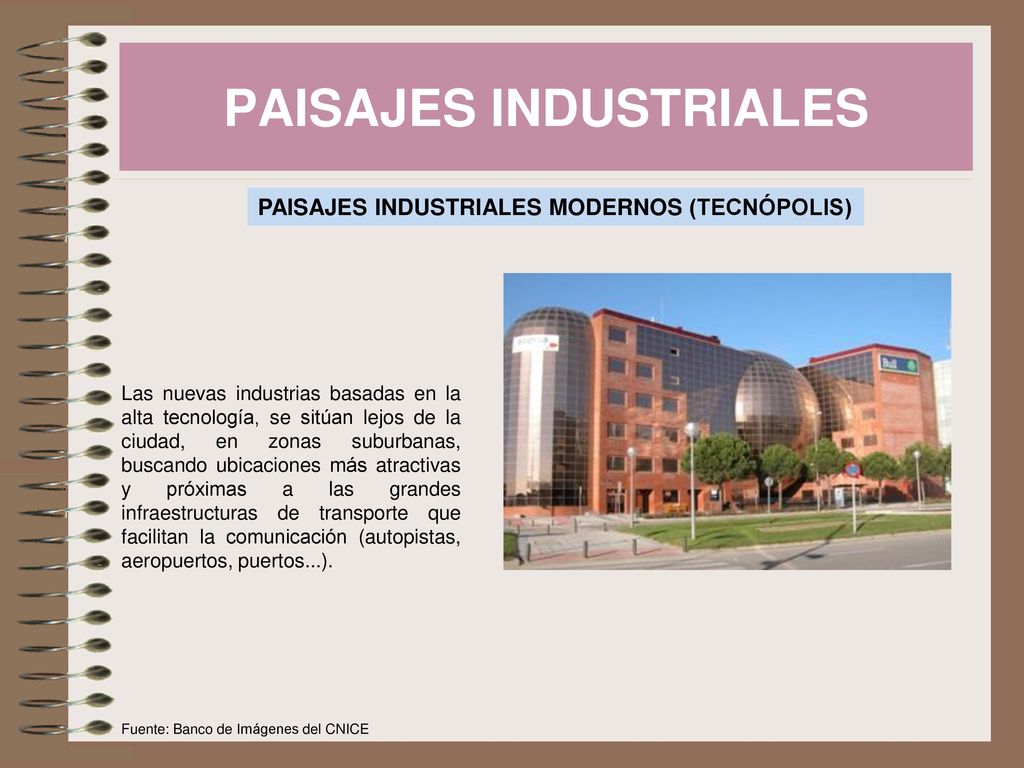 PAISAJES INDUSTRIALES

PAISAJES INDUSTRIALES MODERNOS (TECNÓPOLIS)

Las nuevas industrias basadas en la alta tecnología, se sitúan lejos de la ciudad, en zonas suburbanas, buscando ubicaciones más atractivas y próximas a las grandes infraestructuras de transporte que facilitan la comunicación (autopistas, aeropuertos, puertos...).

Bull

Fuente: Banco de Imágenes del CNICE